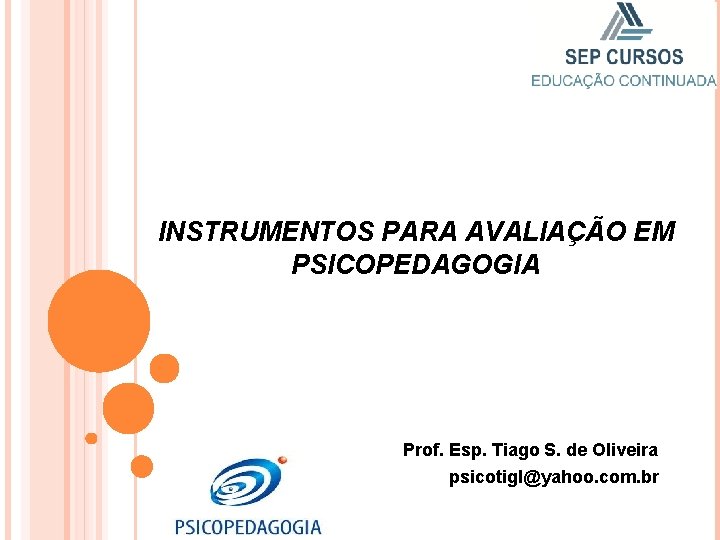 SEP CURSOS
EDUCAÇÃO CONTINUADA

INSTRUMENTOS PARA AVALIAÇÃO EM PSICOPEDAGOGIA

Prof. Esp. Tiago S. de Oliveira
psicotigl@yahoo.com.br

PSICOPEDAGOGIA